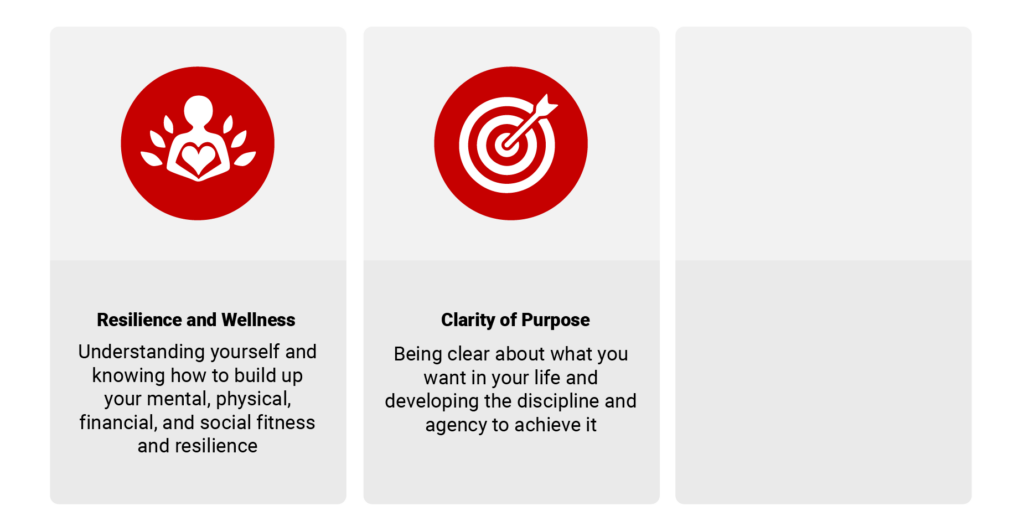 **Resilience and Wellness**

Understanding yourself and knowing how to build up your mental, physical, financial, and social fitness and resilience

**Clarity of Purpose**

Being clear about what you want in your life and developing the discipline and agency to achieve it